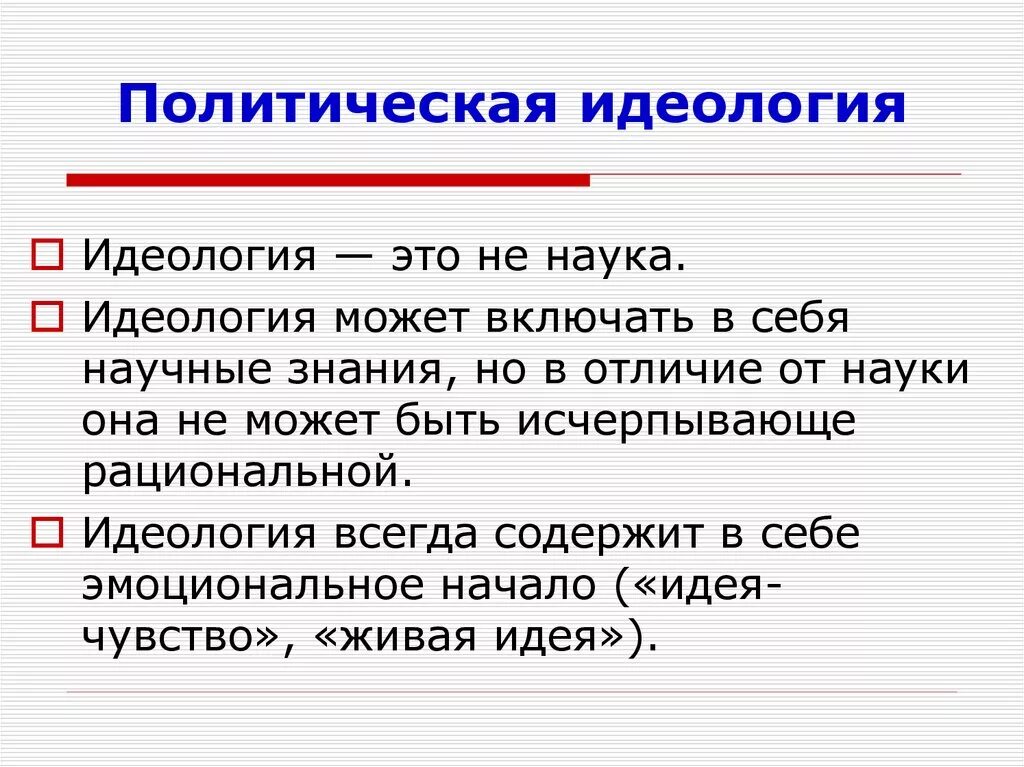 Политическая идеология

Идеология — это не наука.

Идеология может включать в себя научные знания, но в отличие от науки она не может быть исчерпывающе рациональной.

Идеология всегда содержит в себе эмоциональное начало («идея-чувство», «живая идея»).